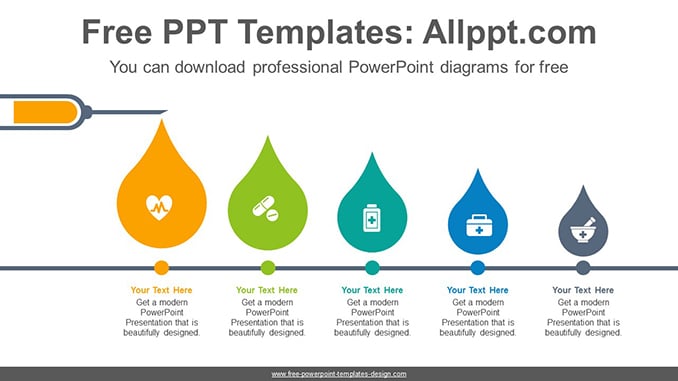 Free PPT Templates: Allppt.com

You can download professional PowerPoint diagrams for free

Your Text Here

Get a modern PowerPoint Presentation that is beautifully designed.

Your Text Here

Get a modern PowerPoint Presentation that is beautifully designed.

Your Text Here

Get a modern PowerPoint Presentation that is beautifully designed.

Your Text Here

Get a modern PowerPoint Presentation that is beautifully designed.

Your Text Here

Get a modern PowerPoint Presentation that is beautifully designed.

www.free-powerpoint-templates-design.com